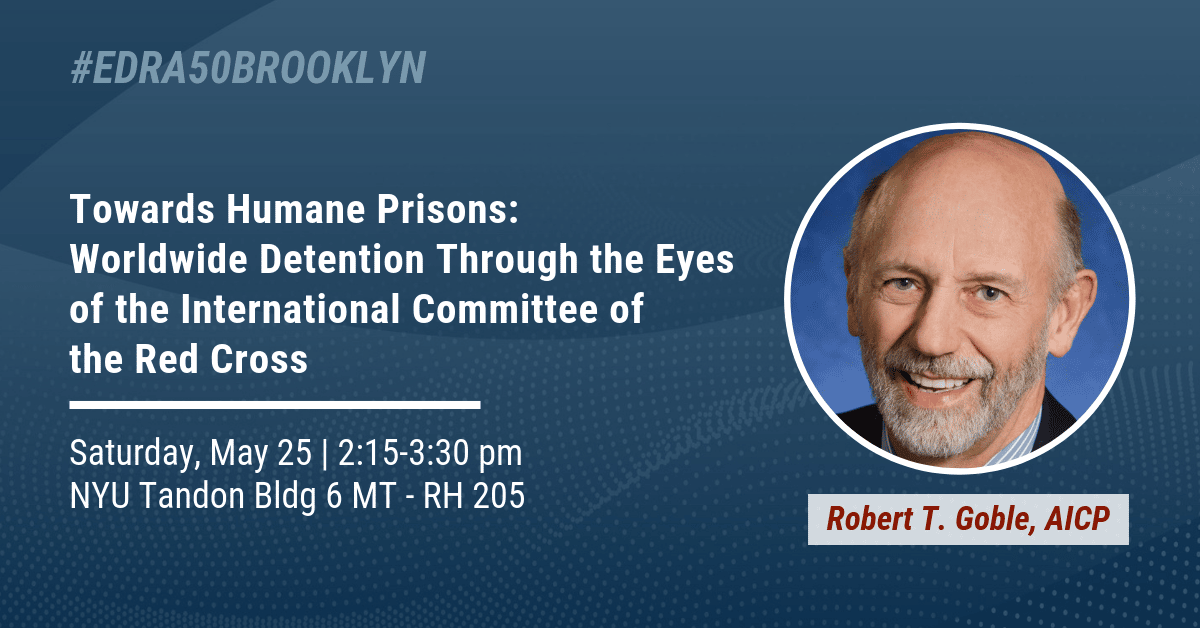 #EDRA50BROOKLYN

Towards Humane Prisons: Worldwide Detention Through the Eyes of the International Committee of the Red Cross

Saturday, May 25 | 2:15-3:30 pm
NYU Tandon Bldg 6 MT - RH 205

Robert T. Goble, AICP